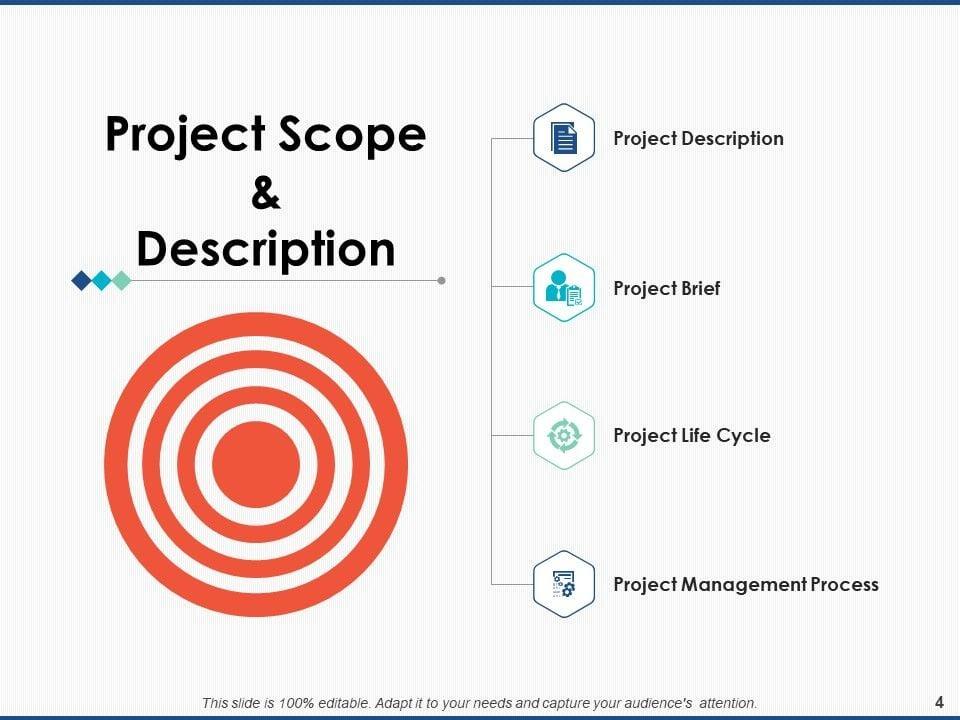 Project Scope
&
Description

Project Description

Project Brief

Project Life Cycle

Project Management Process

This slide is 100% editable. Adapt it to your needs and capture your audience's attention.

4